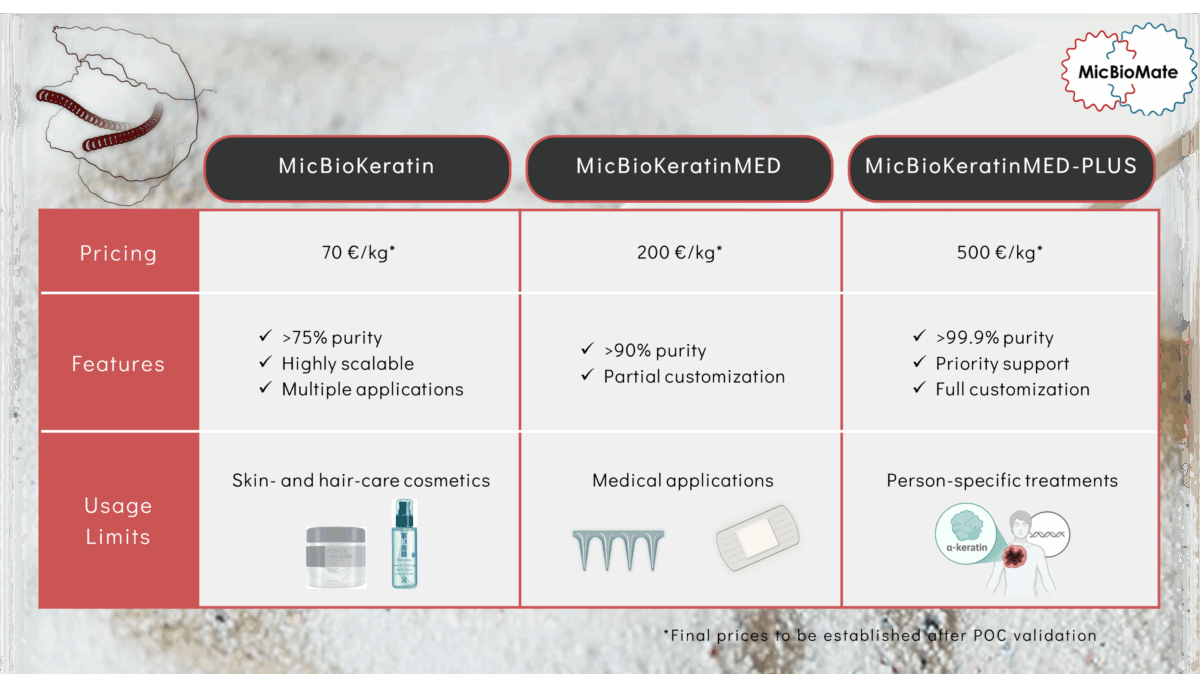 MicBioMate

| | MicBioKeratin | MicBioKeratinMED | MicBioKeratinMED-PLUS |
|---|---|---|---|
| Pricing | 70 €/kg* | 200 €/kg* | 500 €/kg* |
| Features | ✓ >75% purity ✓ Highly scalable ✓ Multiple applications | ✓ >90% purity ✓ Partial customization | ✓ >99.9% purity ✓ Priority support ✓ Full customization |
| Usage Limits | Skin- and hair-care cosmetics | Medical applications | Person-specific treatments α-keratin |

*Final prices to be established after POC validation